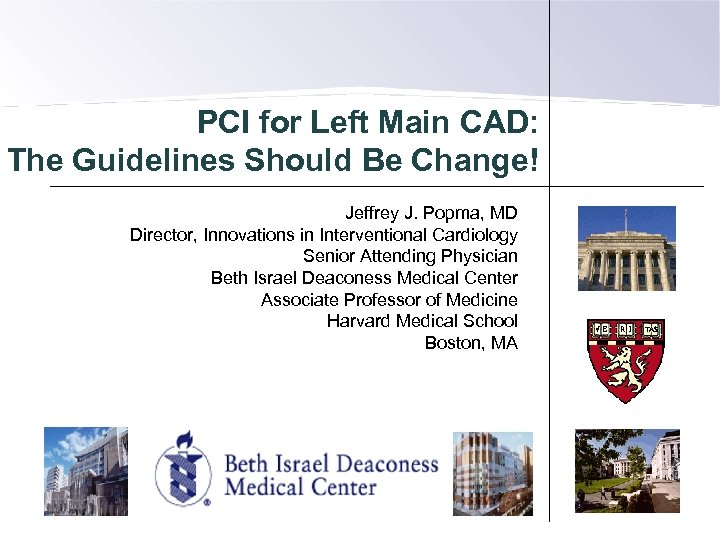 PCI for Left Main CAD:
The Guidelines Should Be Change!

Jeffrey J. Popma, MD
Director, Innovations in Interventional Cardiology
Senior Attending Physician
Beth Israel Deaconess Medical Center
Associate Professor of Medicine
Harvard Medical School
Boston, MA

VE RI TAS

Beth Israel Deaconess
Medical Center